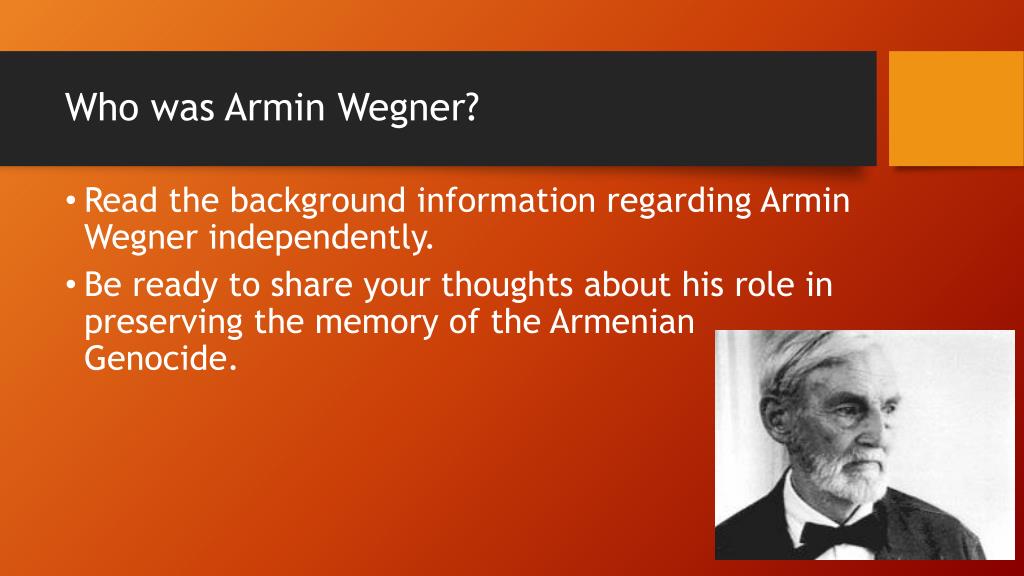 Who was Armin Wegner?

• Read the background information regarding Armin Wegner independently.

• Be ready to share your thoughts about his role in preserving the memory of the Armenian Genocide.